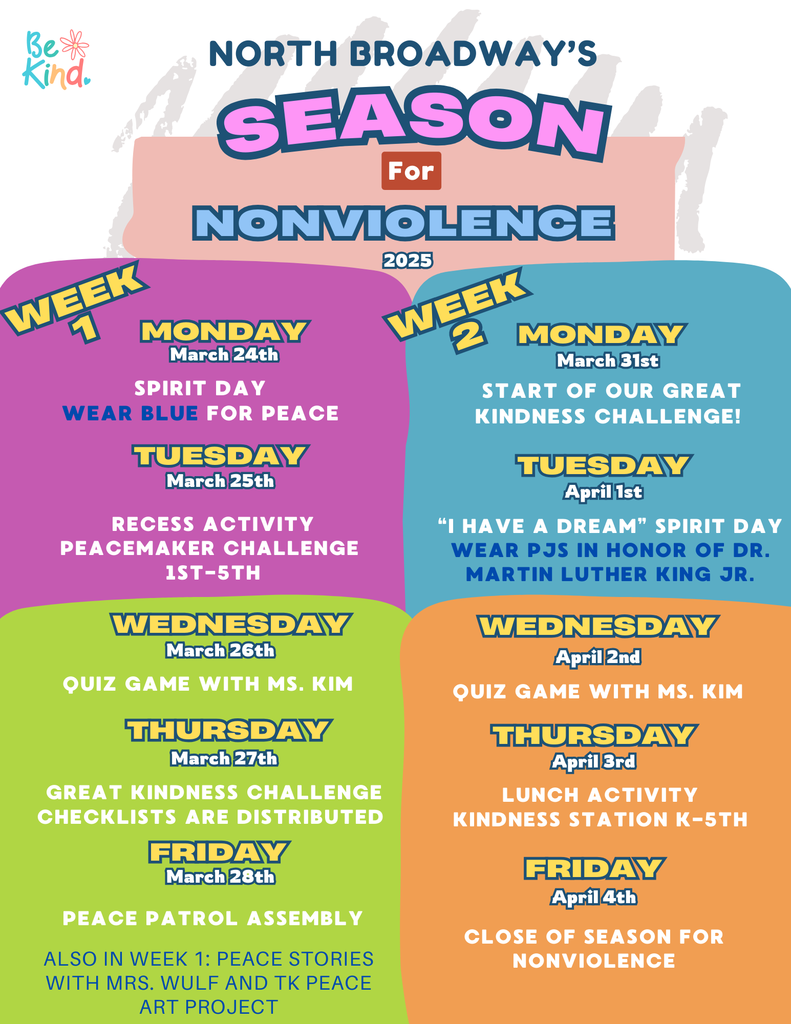 Be Kind.

NORTH BROADWAY'S
SEASON
For
NONVIOLENCE
2025

WEEK 1

MONDAY
March 24th
SPIRIT DAY
WEAR BLUE FOR PEACE

TUESDAY
March 25th
RECESS ACTIVITY
PEACEMAKER CHALLENGE
1ST-5TH

WEDNESDAY
March 26th
QUIZ GAME WITH MS. KIM

THURSDAY
March 27th
GREAT KINDNESS CHALLENGE CHECKLISTS ARE DISTRIBUTED

FRIDAY
March 28th
PEACE PATROL ASSEMBLY

ALSO IN WEEK 1: PEACE STORIES WITH MRS. WULF AND TK PEACE ART PROJECT

WEEK 2

MONDAY
March 31st
START OF OUR GREAT KINDNESS CHALLENGE!

TUESDAY
April 1st
"I HAVE A DREAM" SPIRIT DAY
WEAR PJS IN HONOR OF DR. MARTIN LUTHER KING JR.

WEDNESDAY
April 2nd
QUIZ GAME WITH MS. KIM

THURSDAY
April 3rd
LUNCH ACTIVITY
KINDNESS STATION K-5TH

FRIDAY
April 4th
CLOSE OF SEASON FOR NONVIOLENCE